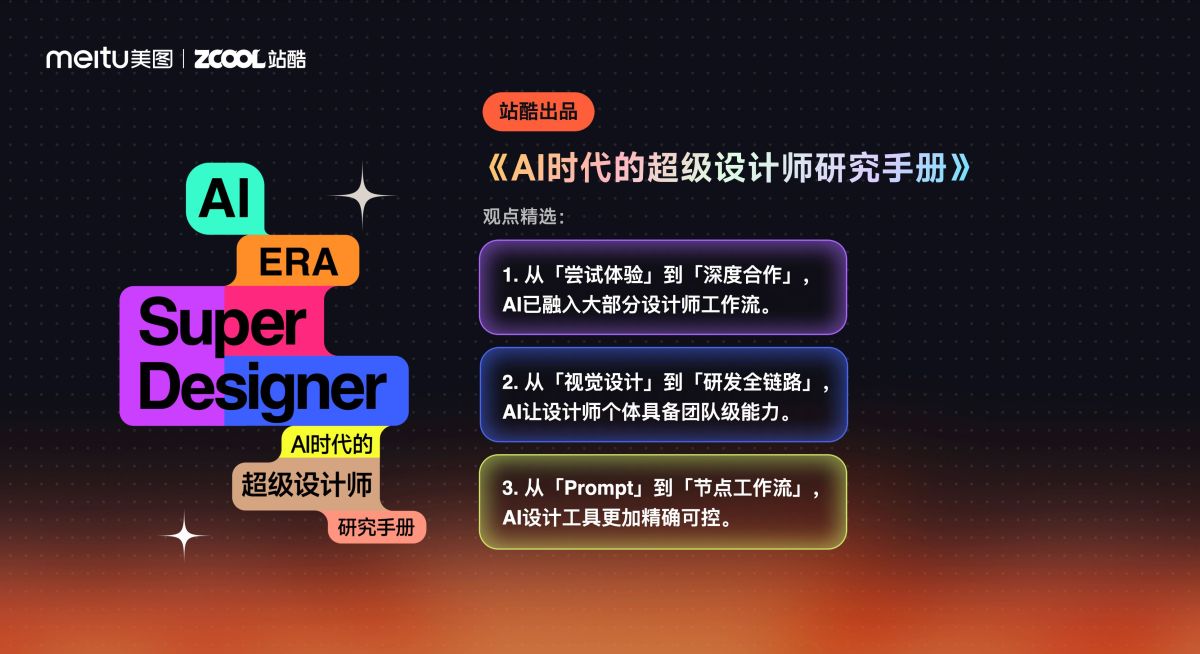 meitu美图 | ZCOOL站酷

AI
ERA
Super
Designer
AI时代的
超级设计师
研究手册

站酷出品

《AI时代的超级设计师研究手册》

观点精选：

1. 从「尝试体验」到「深度合作」，AI已融入大部分设计师工作流。

2. 从「视觉设计」到「研发全链路」，AI让设计师个体具备团队级能力。

3. 从「Prompt」到「节点工作流」，AI设计工具更加精确可控。